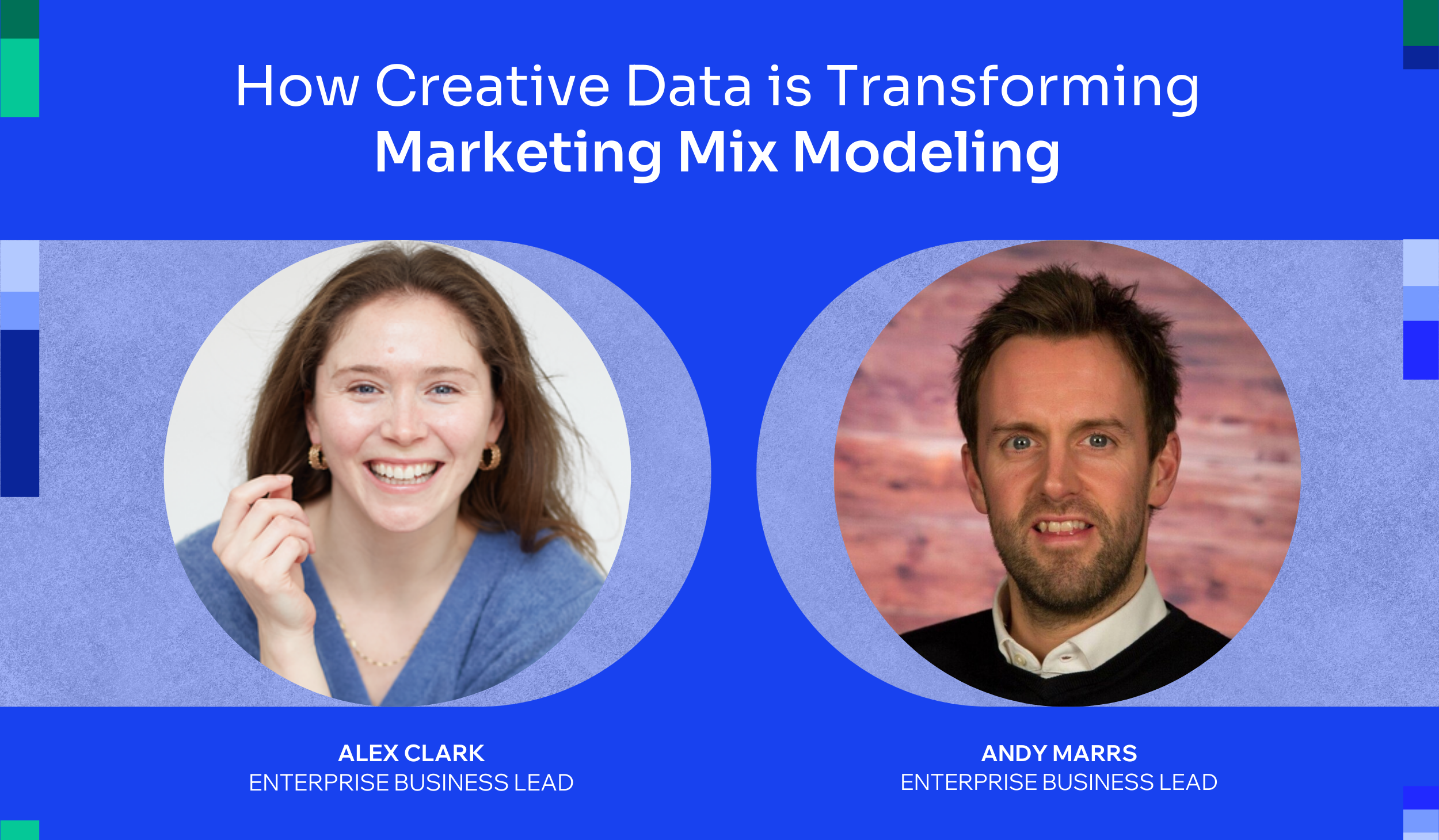 How Creative Data is Transforming
Marketing Mix Modeling

ALEX CLARK
ENTERPRISE BUSINESS LEAD

ANDY MARRS
ENTERPRISE BUSINESS LEAD